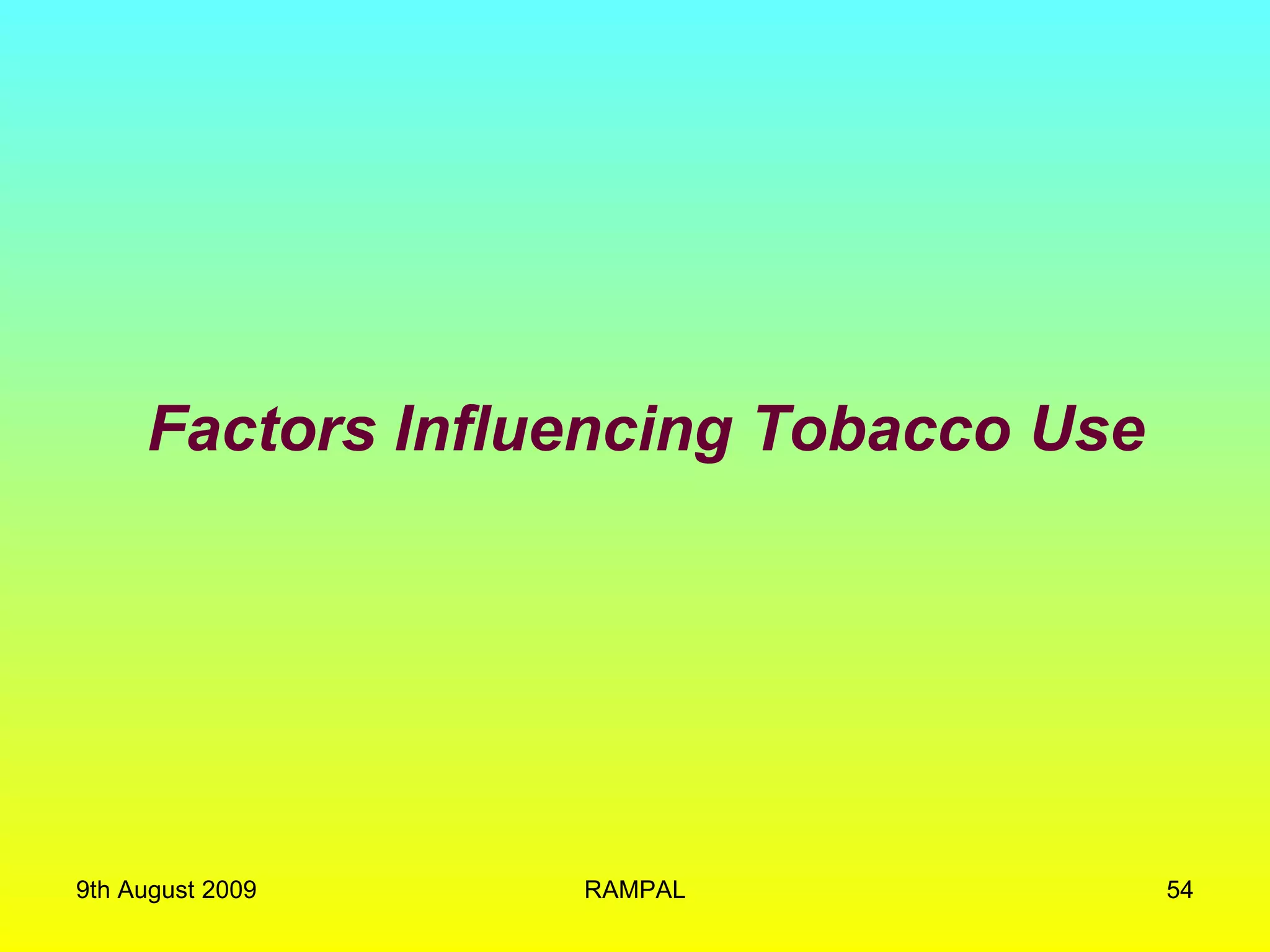 Factors Influencing Tobacco Use

9th August 2009 RAMPAL 54